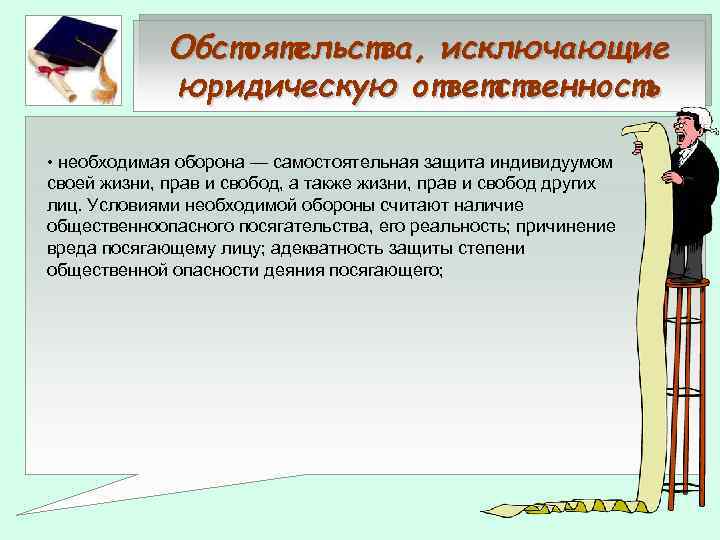 Обстоятельства, исключающие юридическую ответственность

• необходимая оборона — самостоятельная защита индивидуумом своей жизни, прав и свобод, а также жизни, прав и свобод других лиц. Условиями необходимой обороны считают наличие общественноопасного посягательства, его реальность; причинение вреда посягающему лицу; адекватность защиты степени общественной опасности деяния посягающего;